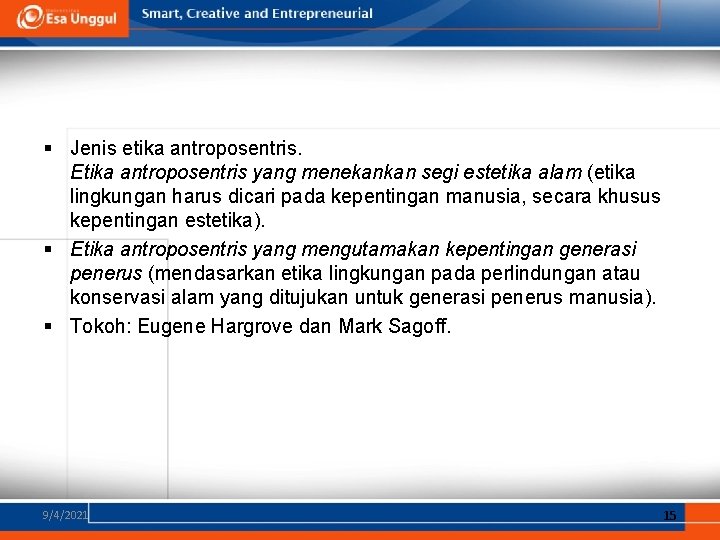 Esa Unggul

Smart, Creative and Entrepreneurial

▪ Jenis etika antroposentris.
Etika antroposentris yang menekankan segi estetika alam (etika lingkungan harus dicari pada kepentingan manusia, secara khusus kepentingan estetika).

▪ Etika antroposentris yang mengutamakan kepentingan generasi penerus (mendasarkan etika lingkungan pada perlindungan atau konservasi alam yang ditujukan untuk generasi penerus manusia).

▪ Tokoh: Eugene Hargrove dan Mark Sagoff.

9/4/2021

15